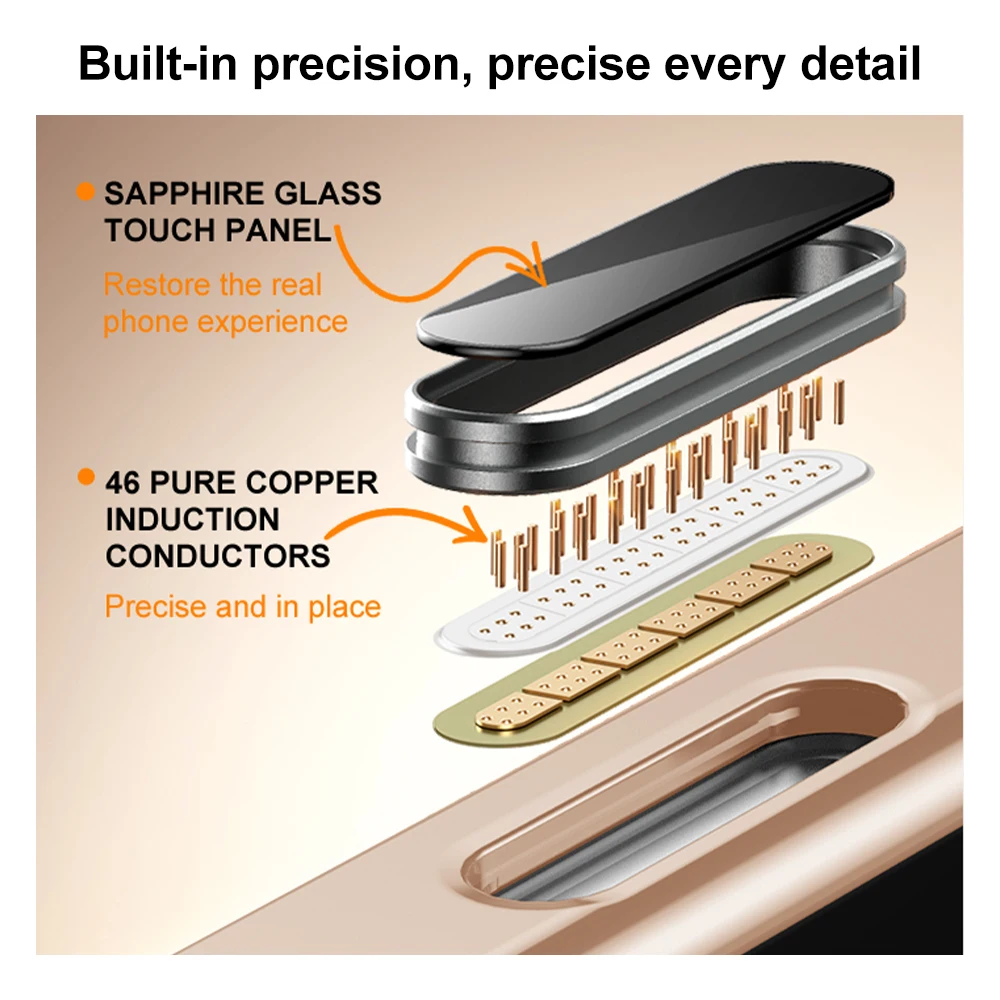 Built-in precision, precise every detail

SAPPHIRE GLASS TOUCH PANEL

Restore the real phone experience

46 PURE COPPER INDUCTION CONDUCTORS

Precise and in place